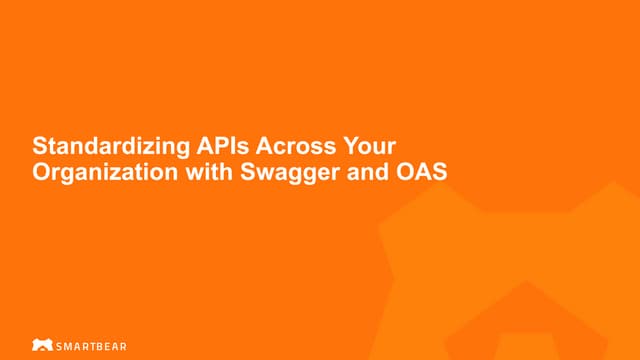 Standardizing APIs Across Your Organization with Swagger and OAS

SMARTBEAR